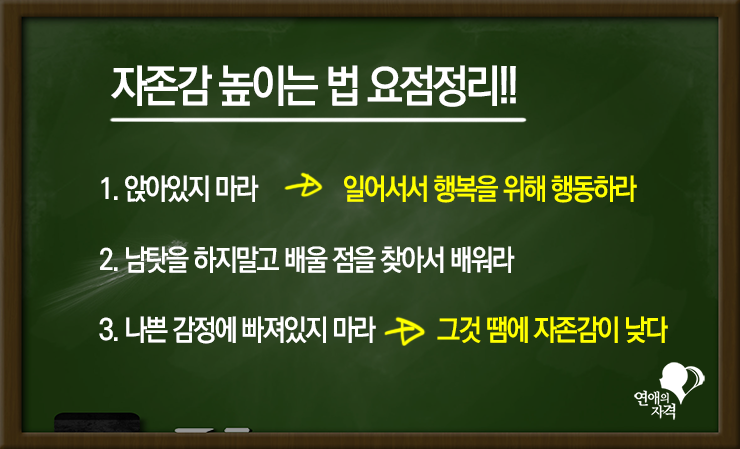 자존감 높이는 법 요점정리!!

1. 앉아있지 마라 → 일어서서 행복을 위해 행동하라

2. 남탓을 하지말고 배울 점을 찾아서 배워라

3. 나쁜 감정에 빠져있지 마라 → 그것 땜에 자존감이 낮다

연애의 자격